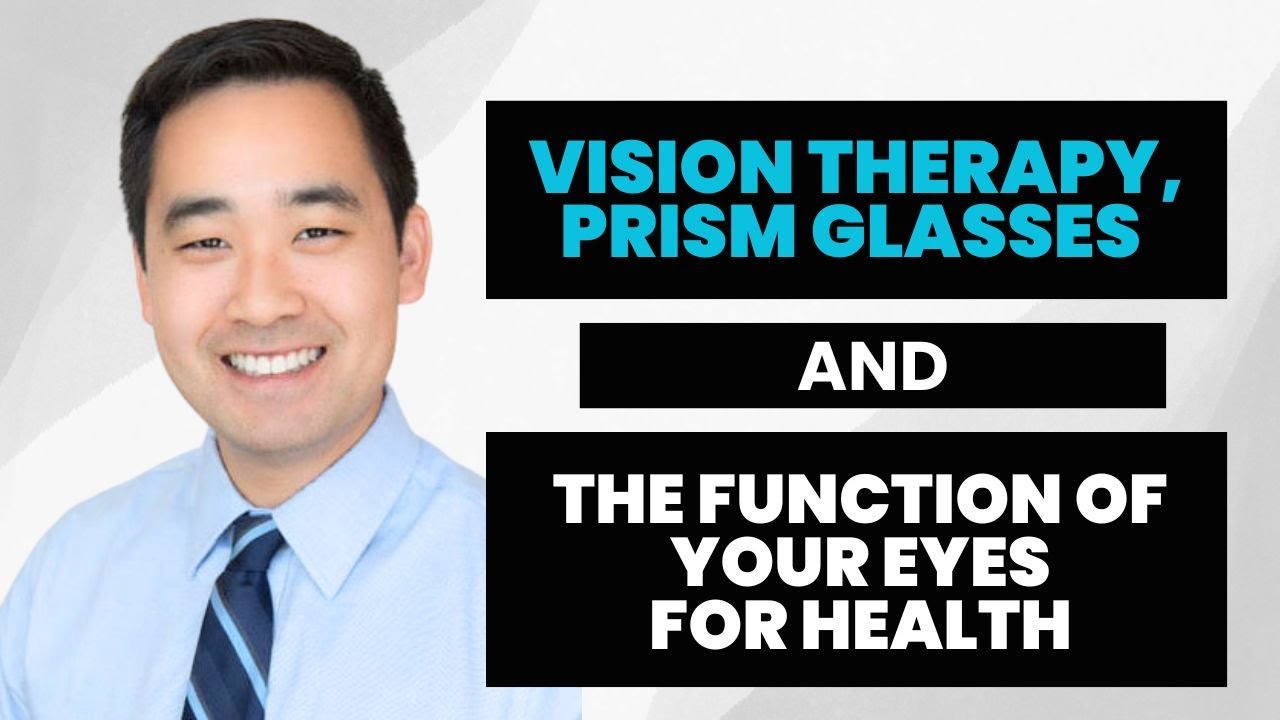 VISION THERAPY, PRISM GLASSES

AND

THE FUNCTION OF YOUR EYES FOR HEALTH